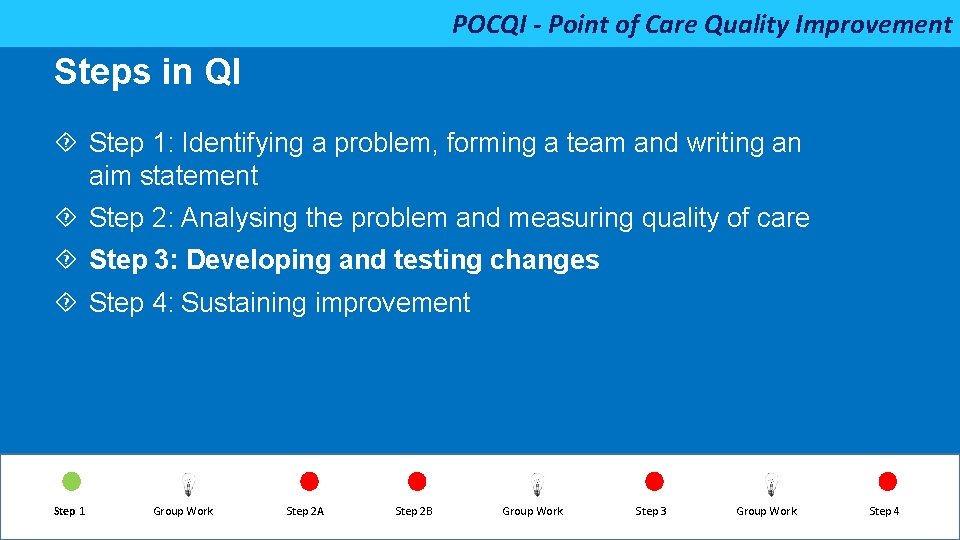 POCQI - Point of Care Quality Improvement

Steps in QI

Step 1: Identifying a problem, forming a team and writing an aim statement

Step 2: Analysing the problem and measuring quality of care

Step 3: Developing and testing changes

Step 4: Sustaining improvement

Step 1 Group Work Step 2A Step 2B Group Work Step 3 Group Work Step 4